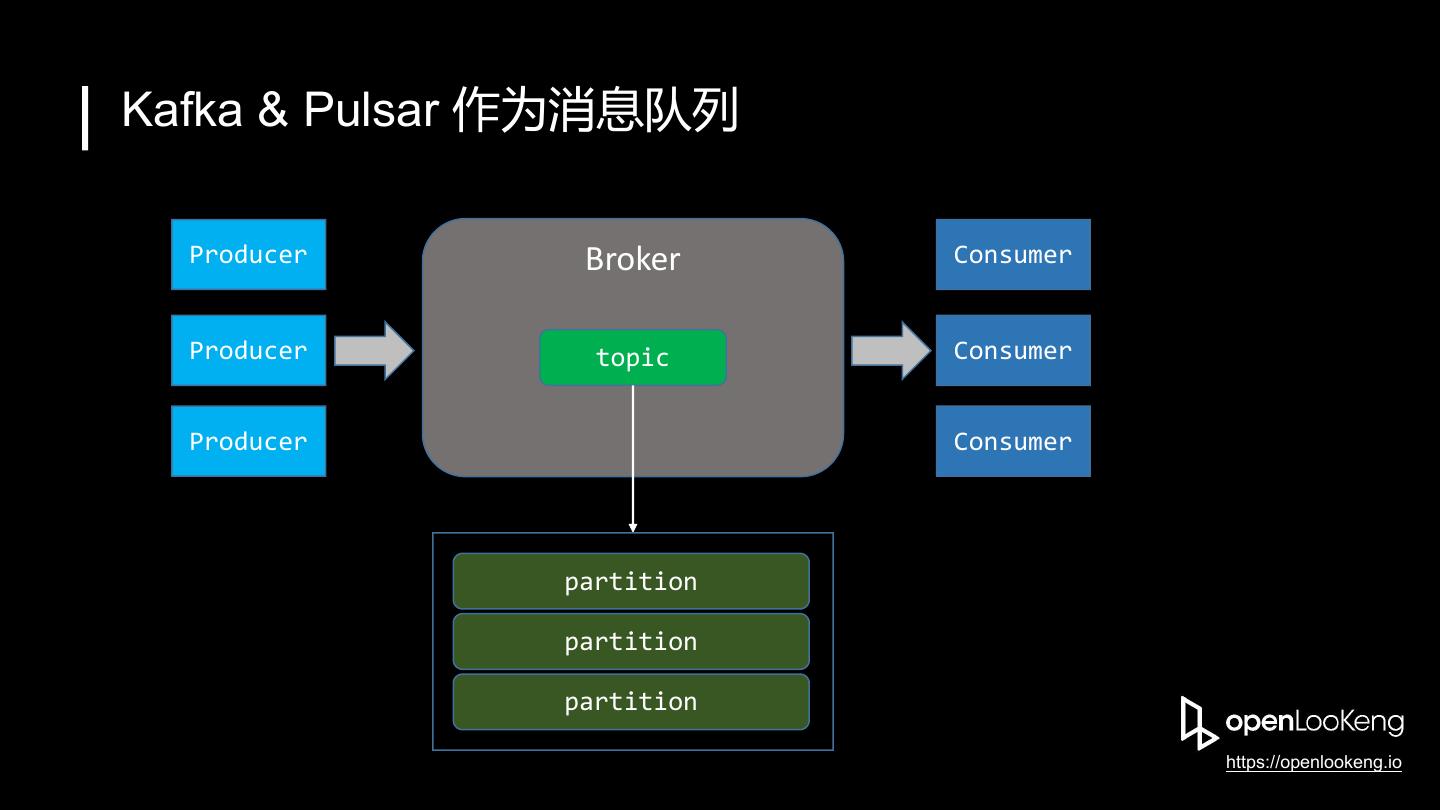 Kafka & Pulsar 作为消息队列

Producer
Producer
Producer

Broker
topic

Consumer
Consumer
Consumer

partition
partition
partition

openLooKeng
https://openlookeng.io